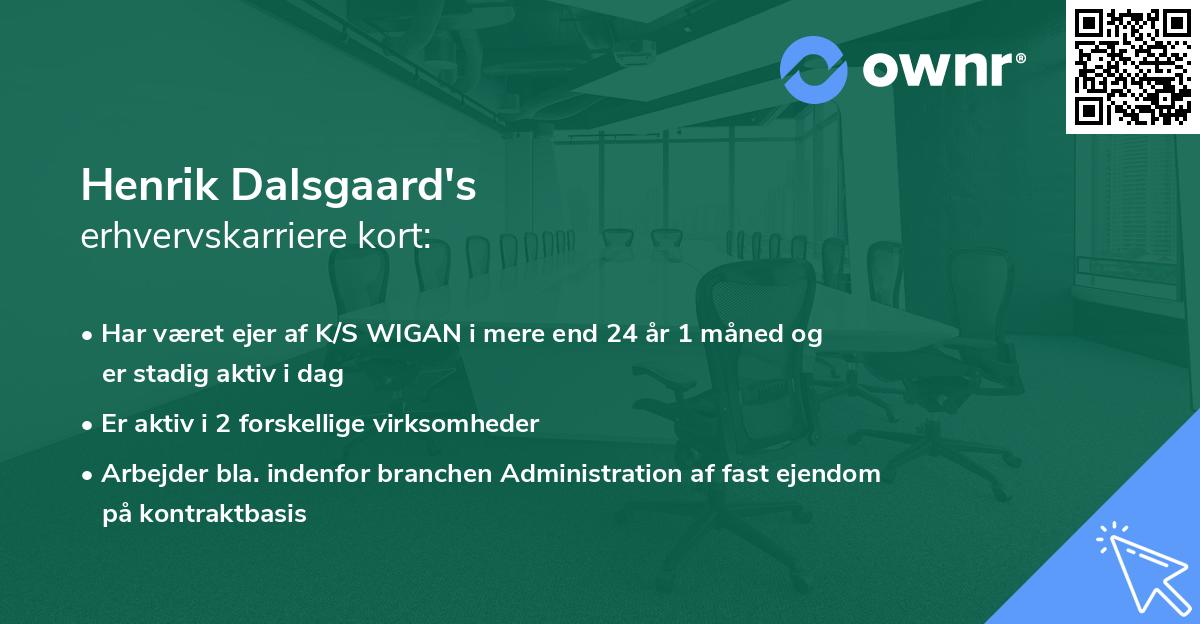 ownr®

Henrik Dalsgaard's
erhvervskarriere kort:

• Har været ejer af K/S WIGAN i mere end 24 år 1 måned og er stadig aktiv i dag

• Er aktiv i 2 forskellige virksomheder

• Arbejder bla. indenfor branchen Administration af fast ejendom på kontraktbasis